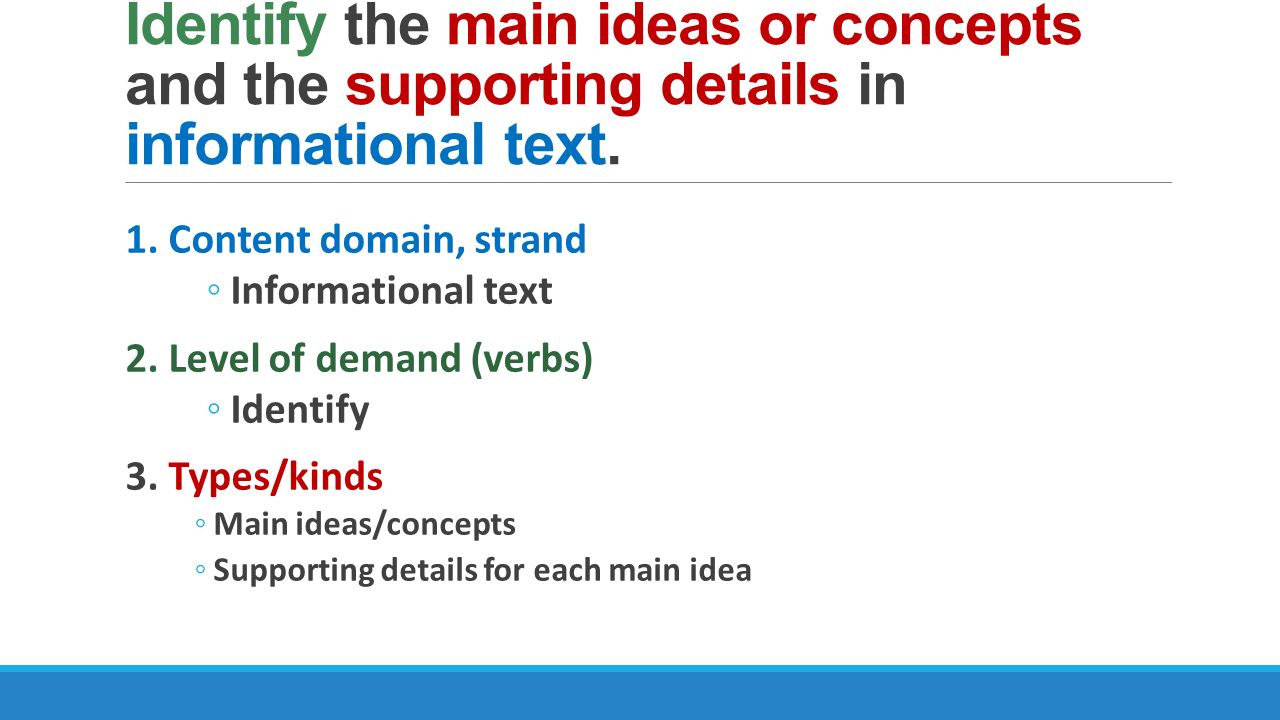 Identify the main ideas or concepts and the supporting details in informational text.

1. Content domain, strand
◦ Informational text

2. Level of demand (verbs)
◦ Identify

3. Types/kinds
◦ Main ideas/concepts
◦ Supporting details for each main idea